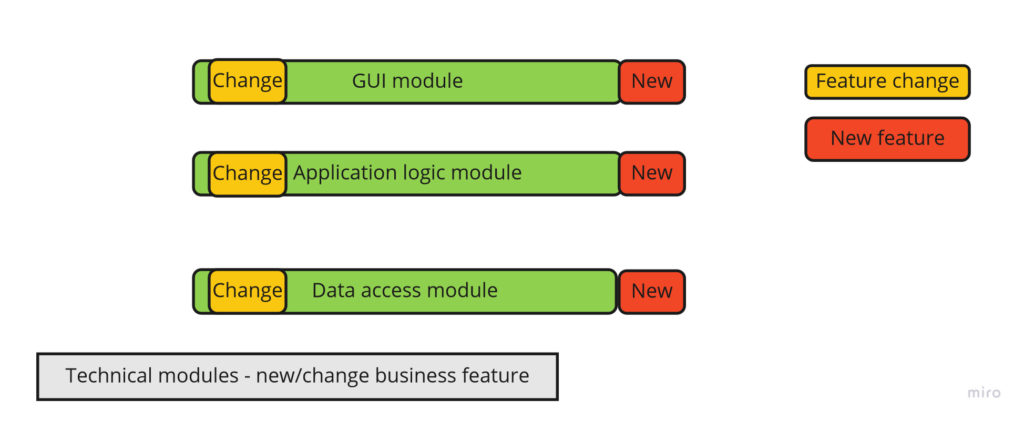 Change GUI module New

Feature change

New feature

Change Application logic module New

Change Data access module New

Technical modules - new/change business feature

miro